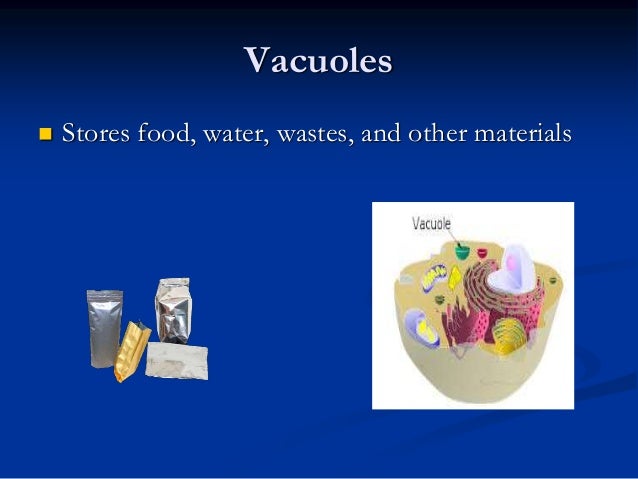 Vacuoles

Stores food, water, wastes, and other materials

Vacuole